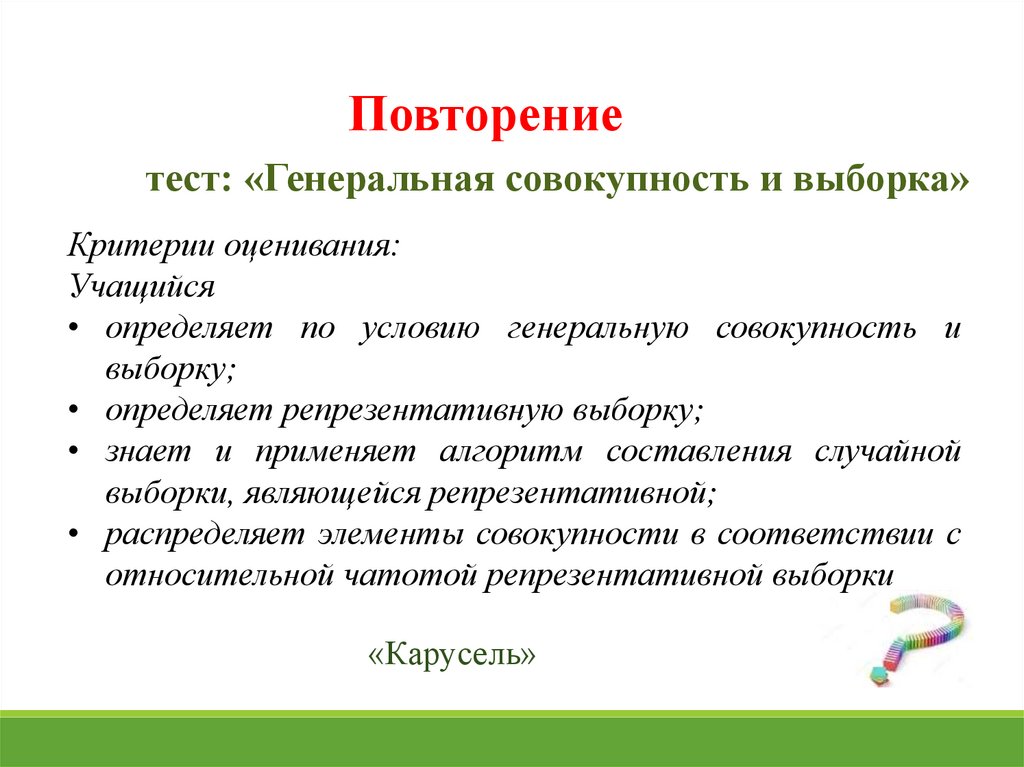 Повторение

тест: «Генеральная совокупность и выборка»

Критерии оценивания:
Учащийся
• определяет по условию генеральную совокупность и выборку;
• определяет репрезентативную выборку;
• знает и применяет алгоритм составления случайной выборки, являющейся репрезентативной;
• распределяет элементы совокупности в соответствии с относительной чатотой репрезентативной выборки

«Карусель»